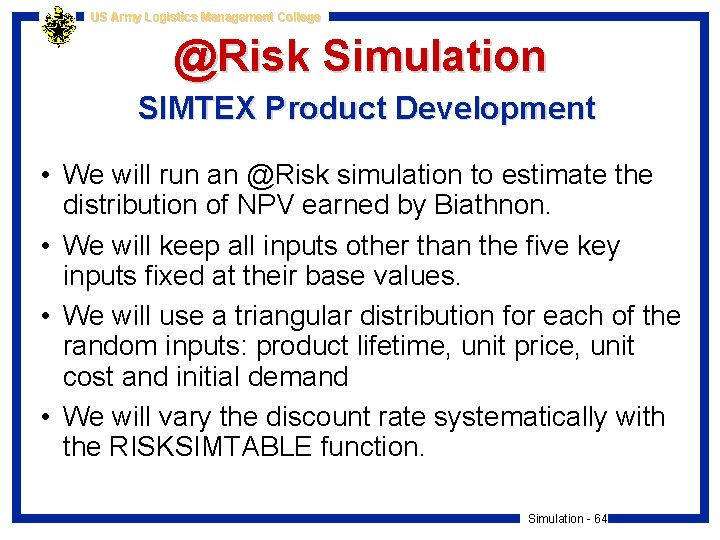 US Army Logistics Management College

@Risk Simulation

SIMTEX Product Development

• We will run an @Risk simulation to estimate the distribution of NPV earned by Biathnon.

• We will keep all inputs other than the five key inputs fixed at their base values.

• We will use a triangular distribution for each of the random inputs: product lifetime, unit price, unit cost and initial demand

• We will vary the discount rate systematically with the RISKSIMTABLE function.

Simulation - 64